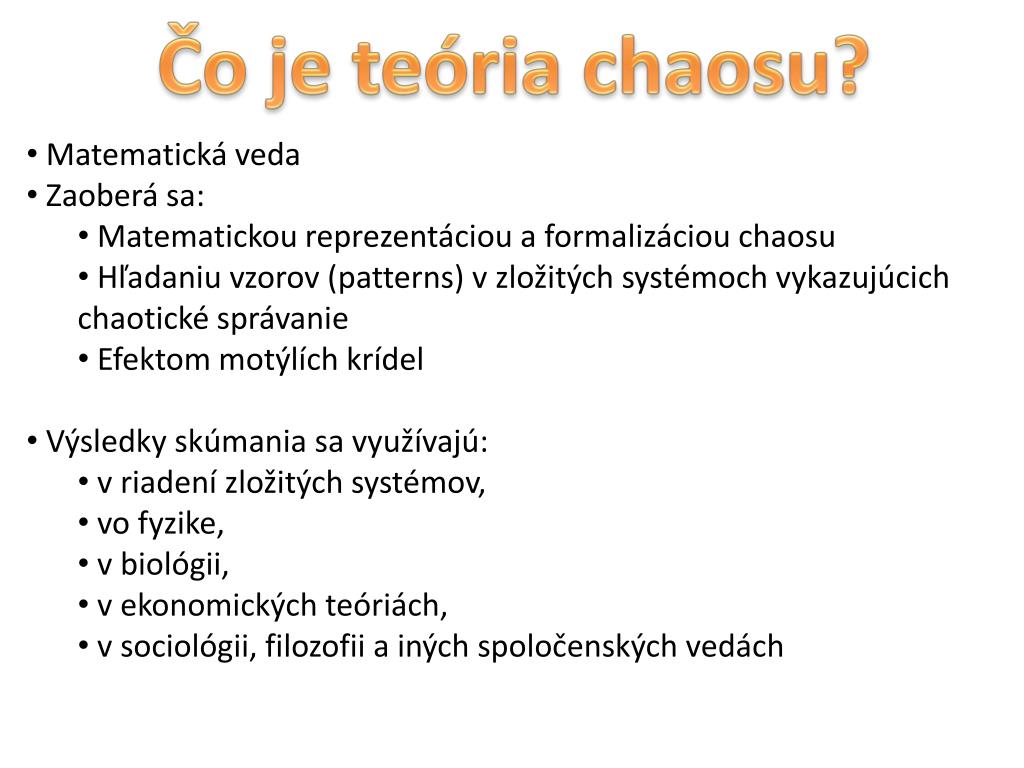 Čo je teória chaosu?

• Matematická veda
• Zaoberá sa:
• Matematickou reprezentáciou a formalizáciou chaosu
• Hľadaniu vzorov (patterns) v zložitých systémoch vykazujúcich chaotické správanie
• Efektom motýlích krídel

• Výsledky skúmania sa využívajú:
• v riadení zložitých systémov,
• vo fyzike,
• v biológii,
• v ekonomických teóriách,
• v sociológii, filozofii a iných spoločenských vedách